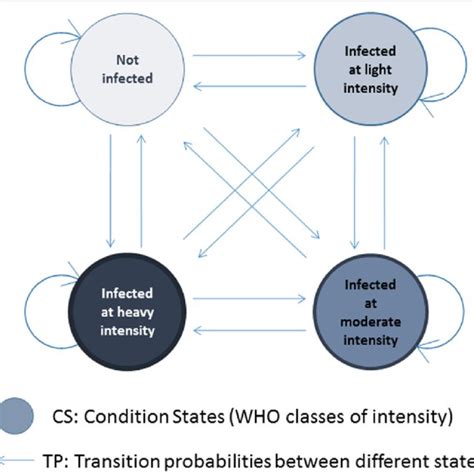 Not infected

Infected at light intensity

Infected at heavy intensity

Infected at moderate intensity

CS: Condition States (WHO classes of intensity)

TP: Transition probabilities between different state